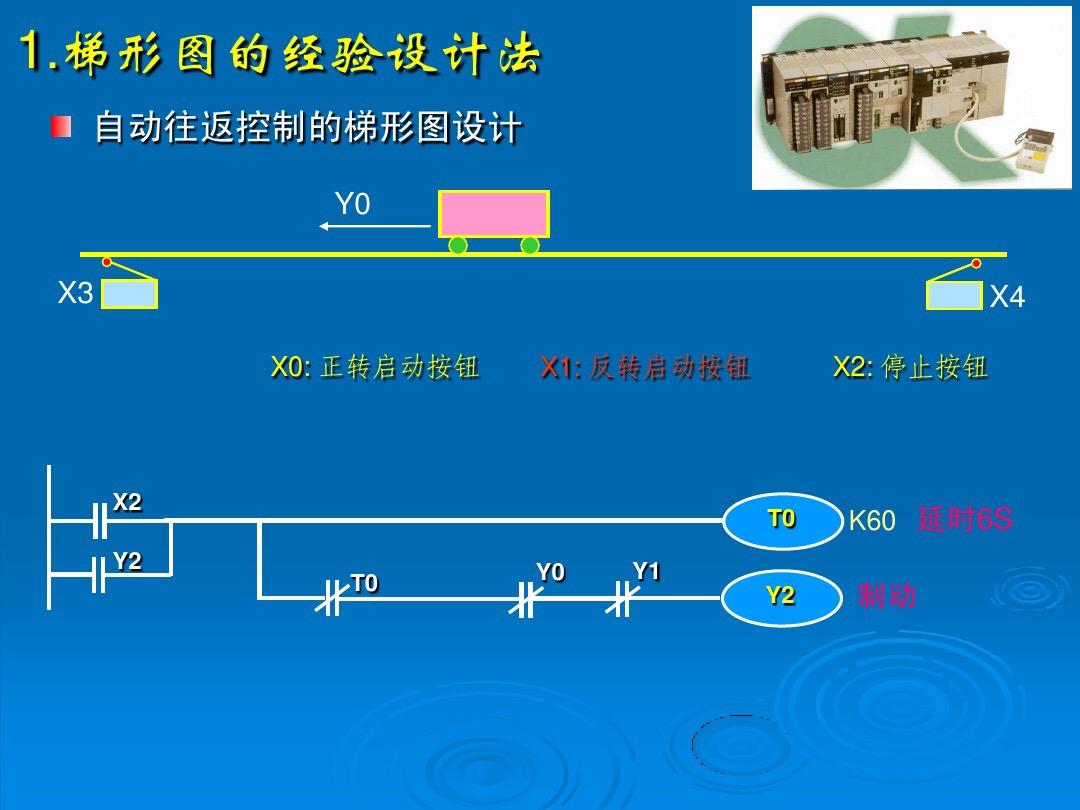 1.梯形图的经验设计法

自动往返控制的梯形图设计

Y0

X3

X4

X0: 正转启动按钮 X1: 反转启动按钮 X2: 停止按钮

X2

Y2

T0

K60 延时6S

T0

Y0

Y1

Y2

制动